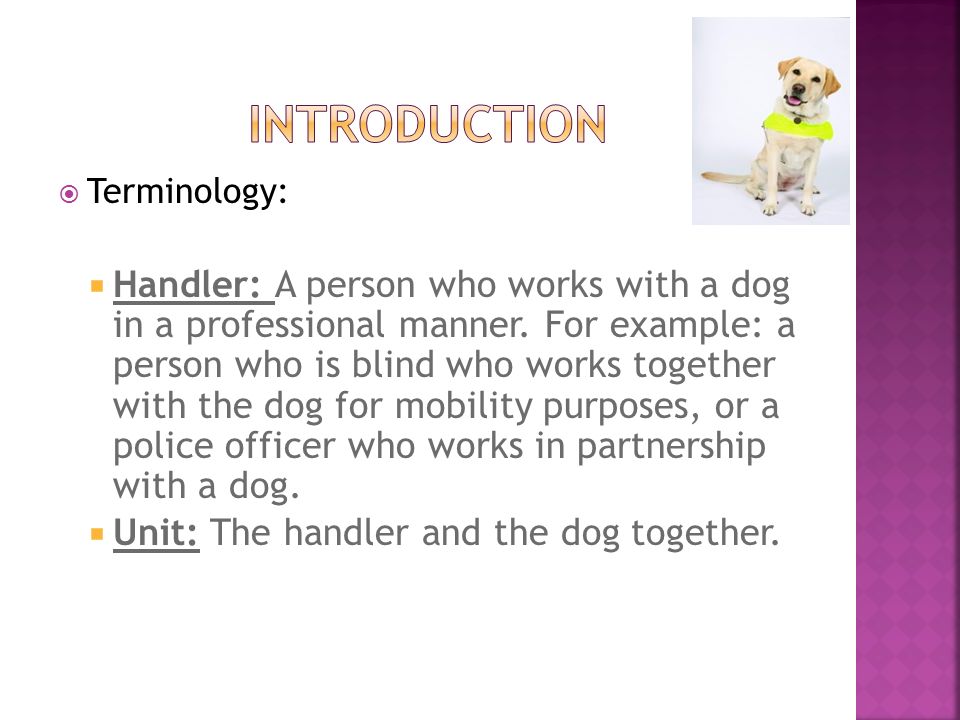 INTRODUCTION

Terminology:

Handler: A person who works with a dog in a professional manner. For example: a person who is blind who works together with the dog for mobility purposes, or a police officer who works in partnership with a dog.

Unit: The handler and the dog together.